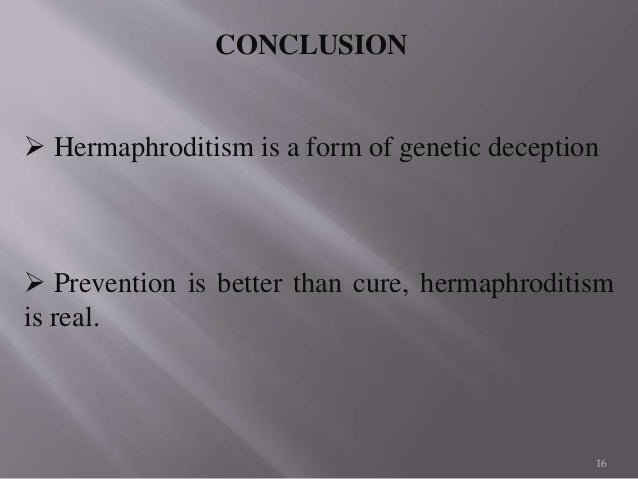 CONCLUSION

➢ Hermaphroditism is a form of genetic deception

➢ Prevention is better than cure, hermaphroditism is real.

16